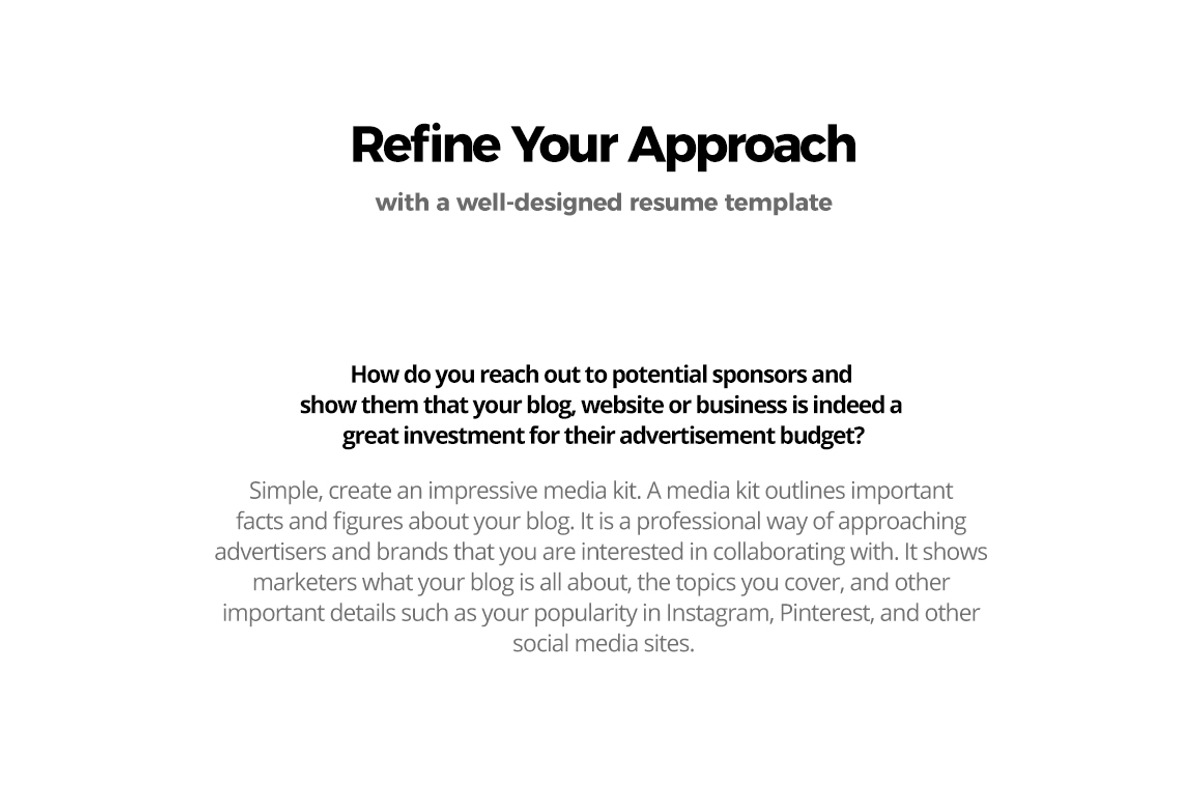 Refine Your Approach

with a well-designed resume template

How do you reach out to potential sponsors and show them that your blog, website or business is indeed a great investment for their advertisement budget?

Simple, create an impressive media kit. A media kit outlines important facts and figures about your blog. It is a professional way of approaching advertisers and brands that you are interested in collaborating with. It shows marketers what your blog is all about, the topics you cover, and other important details such as your popularity in Instagram, Pinterest, and other social media sites.